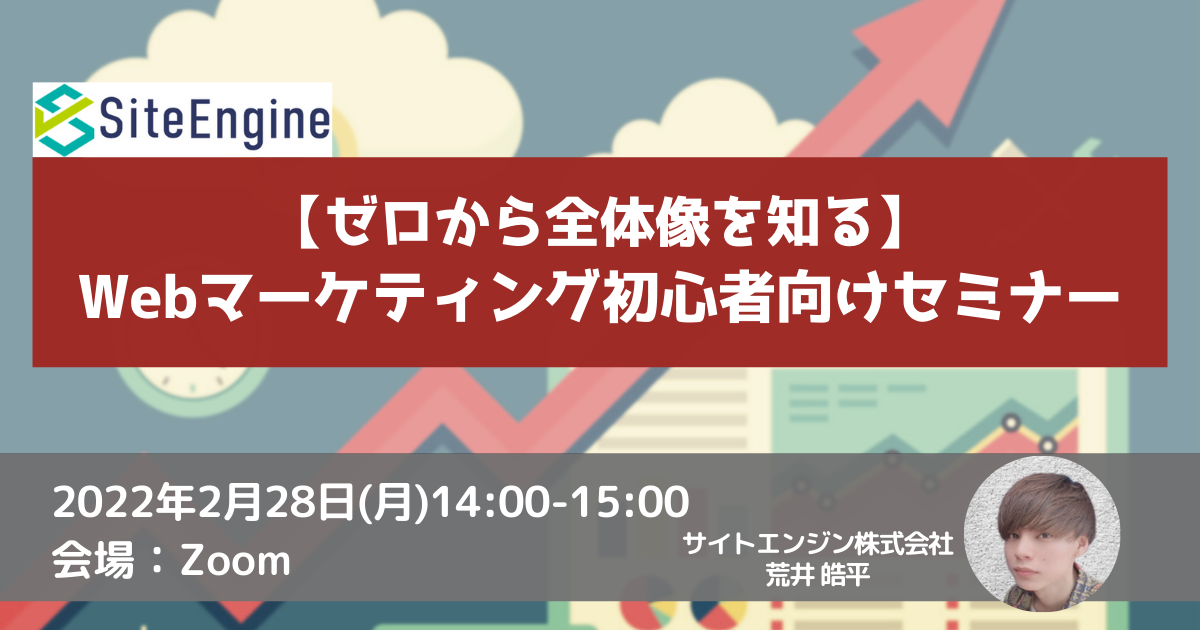 SiteEngine

【ゼロから全体像を知る】
Webマーケティング初心者向けセミナー

2022年2月28日(月)14:00-15:00
会場：Zoom

サイトエンジン株式会社
荒井 皓平